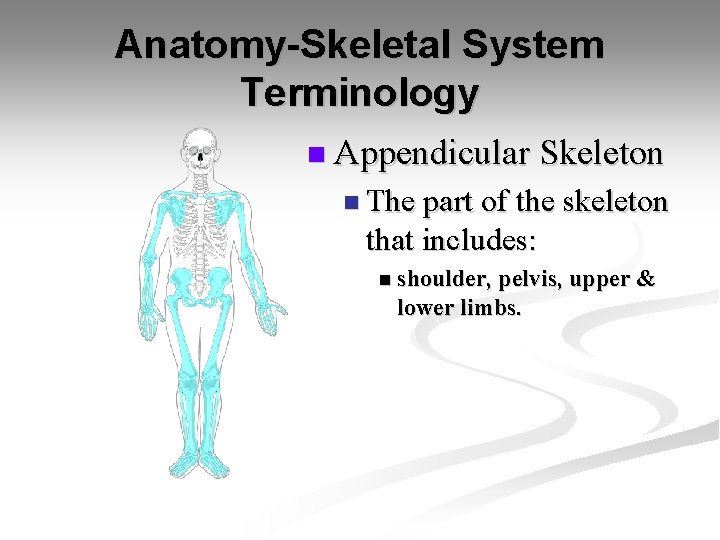 Anatomy-Skeletal System Terminology

Appendicular Skeleton

The part of the skeleton that includes:

shoulder, pelvis, upper & lower limbs.